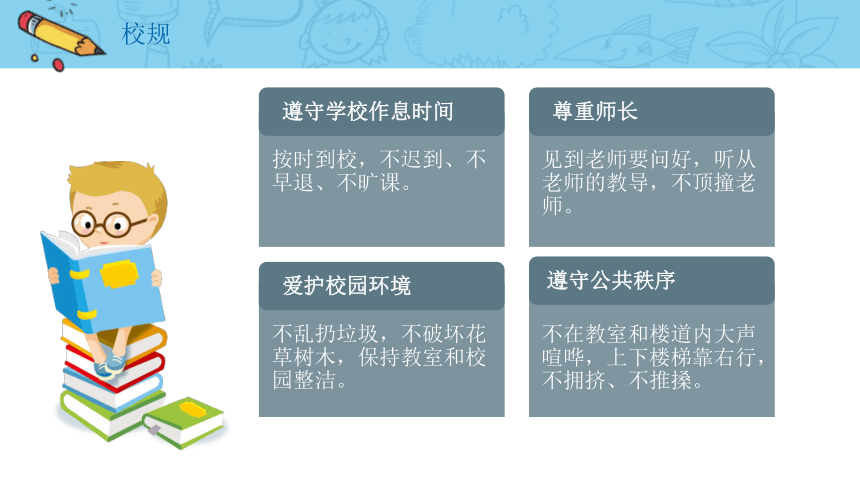 校规

遵守学校作息时间

按时到校，不迟到、不早退、不旷课。

尊重师长

见到老师要问好，听从老师的教导，不顶撞老师。

爱护校园环境

不乱扔垃圾，不破坏花草树木，保持教室和校园整洁。

遵守公共秩序

不在教室和楼道内大声喧哗，上下楼梯靠右行，不拥挤、不推搡。